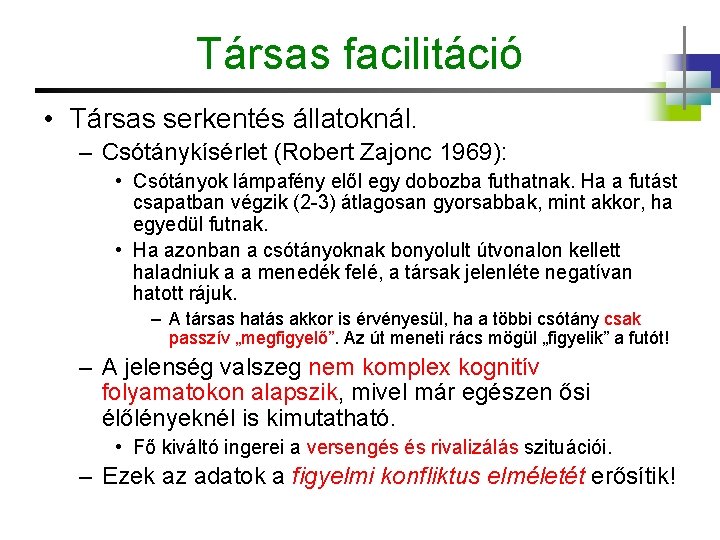 Társas facilitáció

• Társas serkentés állatoknál.

– Csótánykísérlet (Robert Zajonc 1969):

• Csótányok lámpafény elől egy dobozba futhatnak. Ha a futást csapatban végzik (2-3) átlagosan gyorsabbak, mint akkor, ha egyedül futnak.

• Ha azonban a csótányoknak bonyolult útvonalon kellett haladniuk a a menedék felé, a társak jelenléte negatívan hatott rájuk.

– A társas hatás akkor is érvényesül, ha a többi csótány csak passzív „megfigyelő”. Az út meneti rács mögül „figyelik” a futót!

– A jelenség valszeg nem komplex kognitív folyamatokon alapszik, mivel már egészen ősi élőlényeknél is kimutatható.

• Fő kiváltó ingerei a versengés és rivalizálás szituációi.

– Ezek az adatok a figyelmi konfliktus elméletét erősítik!